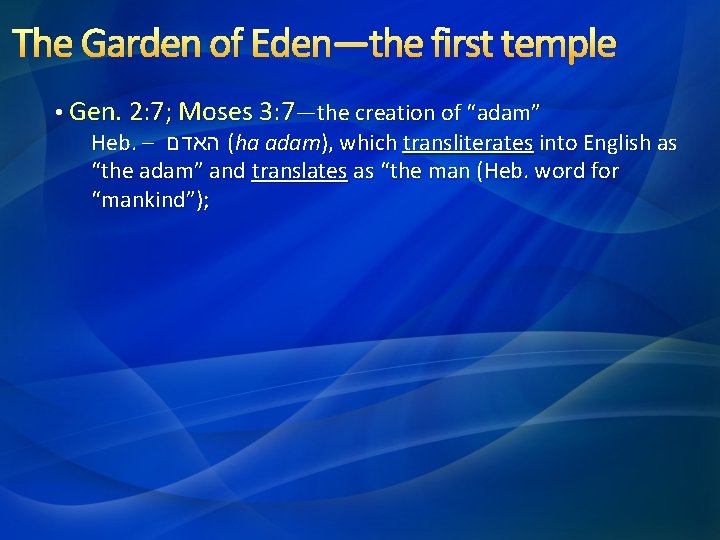 The Garden of Eden—the first temple

• Gen. 2:7; Moses 3:7—the creation of "adam"
Heb. – האדם (ha adam), which transliterates into English as "the adam" and translates as "the man (Heb. word for "mankind");